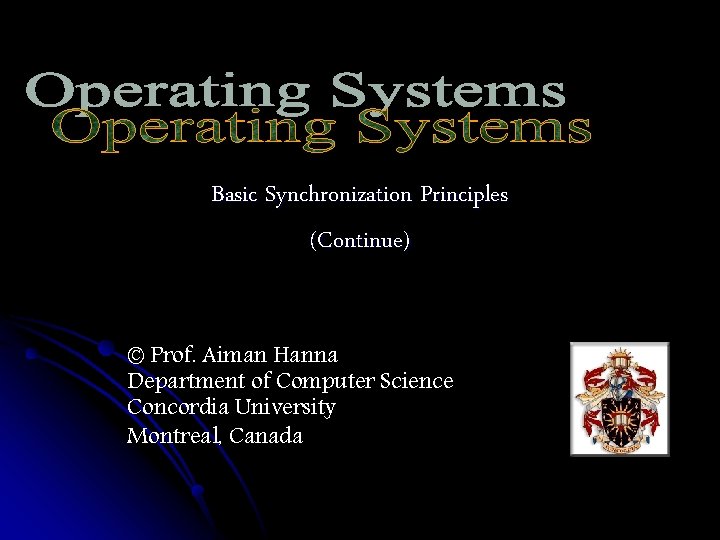 Operating Systems
Operating Systems

Basic Synchronization Principles

(Continue)

© Prof. Aiman Hanna
Department of Computer Science
Concordia University
Montreal, Canada